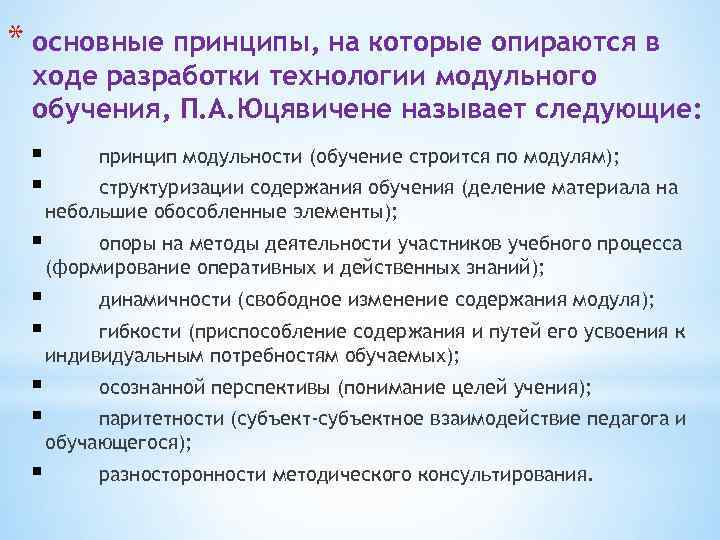 * основные принципы, на которые опираются в ходе разработки технологии модульного обучения, П.А.Юцявичене называет следующие:

▪ принцип модульности (обучение строится по модулям);

▪ структуризации содержания обучения (деление материала на небольшие обособленные элементы);

▪ опоры на методы деятельности участников учебного процесса (формирование оперативных и действенных знаний);

▪ динамичности (свободное изменение содержания модуля);

▪ гибкости (приспособление содержания и путей его усвоения к индивидуальным потребностям обучаемых);

▪ осознанной перспективы (понимание целей учения);

▪ паритетности (субъект-субъектное взаимодействие педагога и обучающегося);

▪ разносторонности методического консультирования.